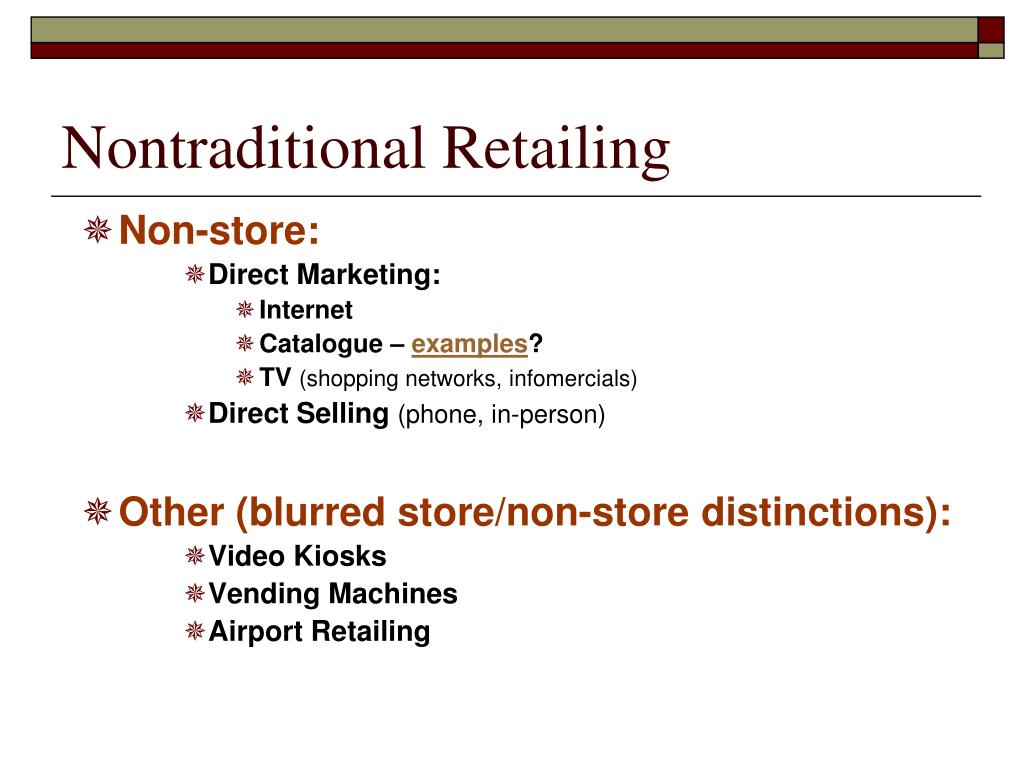 Nontraditional Retailing

Non-store:

Direct Marketing:

Internet

Catalogue – examples?

TV (shopping networks, infomercials)

Direct Selling (phone, in-person)

Other (blurred store/non-store distinctions):

Video Kiosks

Vending Machines

Airport Retailing